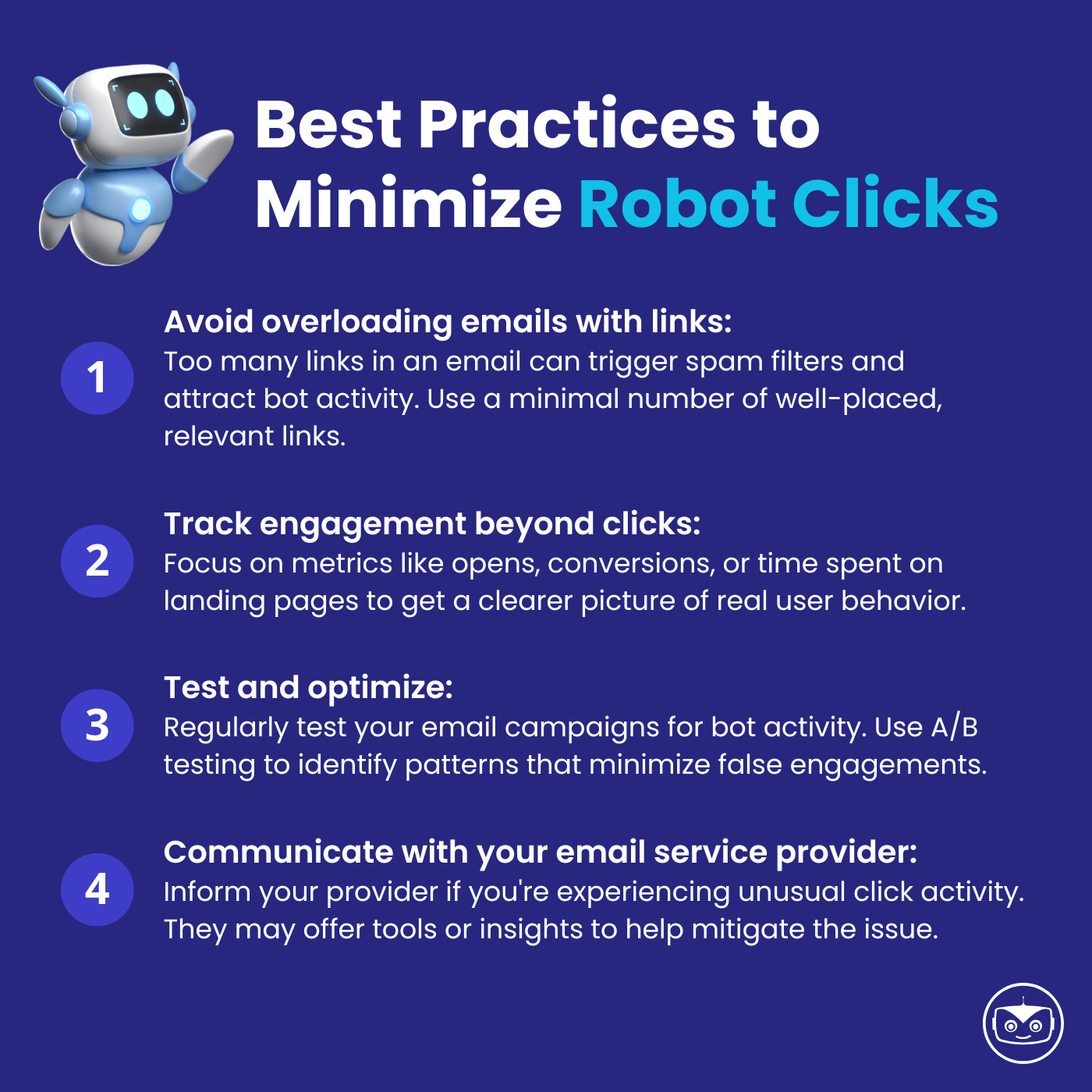 Best Practices to Minimize Robot Clicks

1

Avoid overloading emails with links:
Too many links in an email can trigger spam filters and attract bot activity. Use a minimal number of well-placed, relevant links.

2

Track engagement beyond clicks:
Focus on metrics like opens, conversions, or time spent on landing pages to get a clearer picture of real user behavior.

3

Test and optimize:
Regularly test your email campaigns for bot activity. Use A/B testing to identify patterns that minimize false engagements.

4

Communicate with your email service provider:
Inform your provider if you're experiencing unusual click activity. They may offer tools or insights to help mitigate the issue.